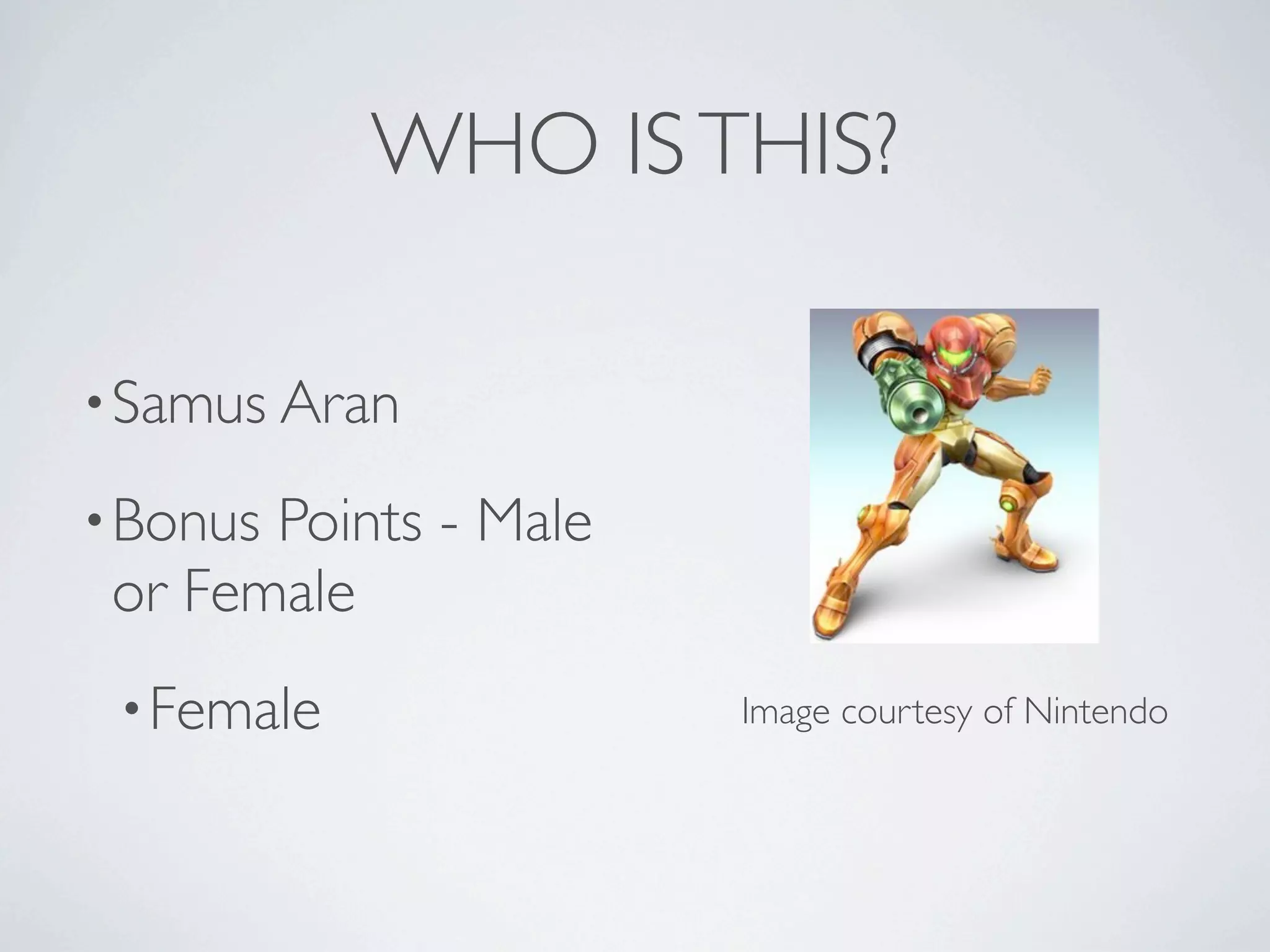 WHO IS THIS?

• Samus Aran

• Bonus Points - Male or Female

• Female

Image courtesy of Nintendo